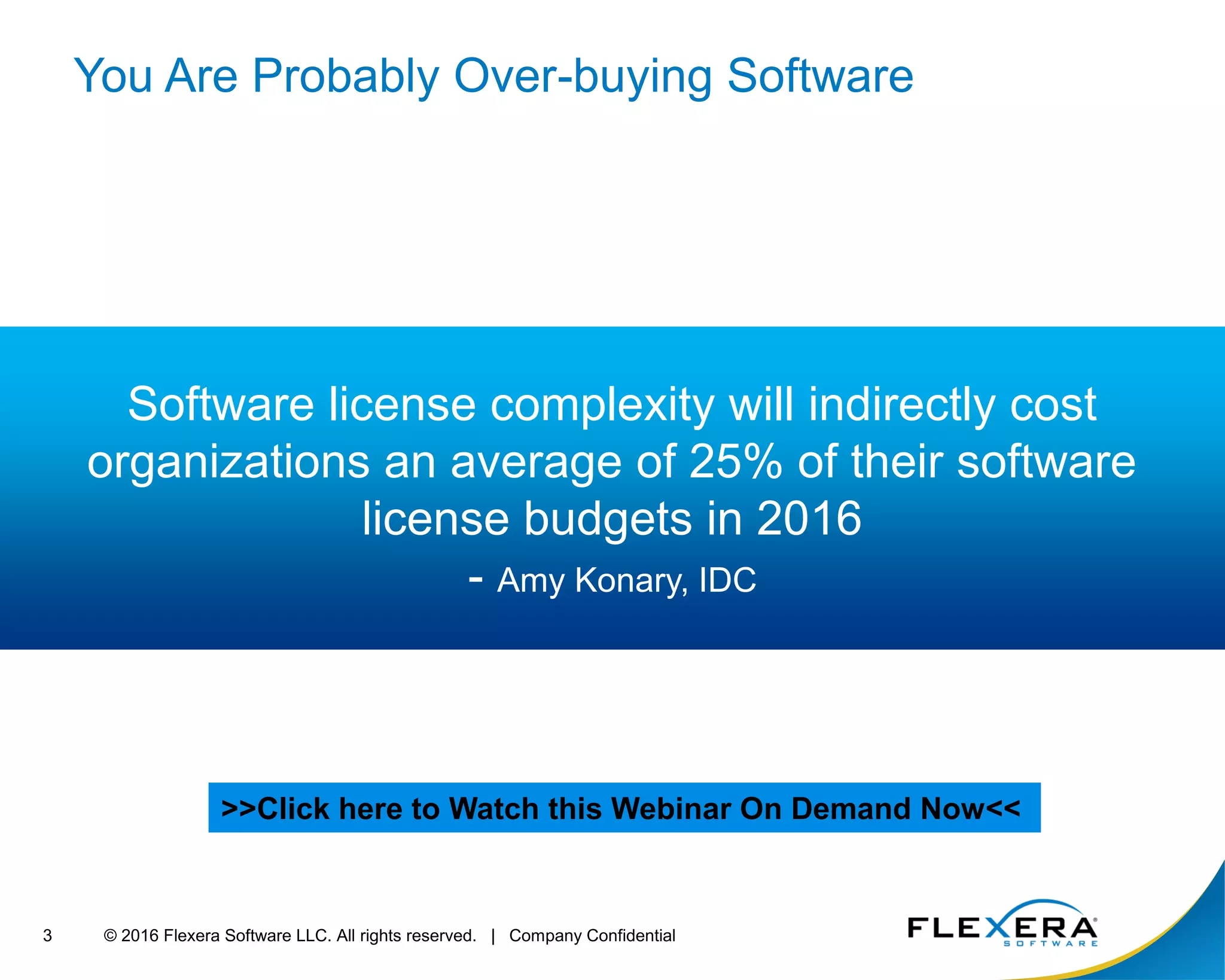 You Are Probably Over-buying Software

Software license complexity will indirectly cost organizations an average of 25% of their software license budgets in 2016

- Amy Konary, IDC

>>Click here to Watch this Webinar On Demand Now<<

3 © 2016 Flexera Software LLC. All rights reserved. | Company Confidential

FLEXERA SOFTWARE